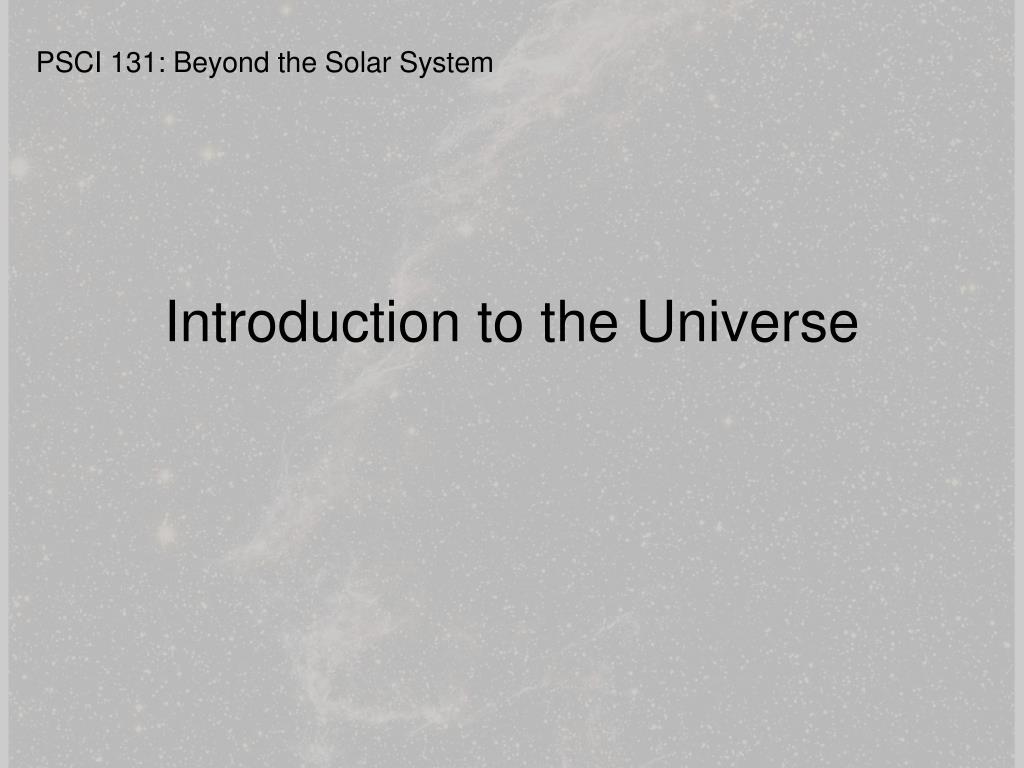 PSCI 131: Beyond the Solar System

Introduction to the Universe